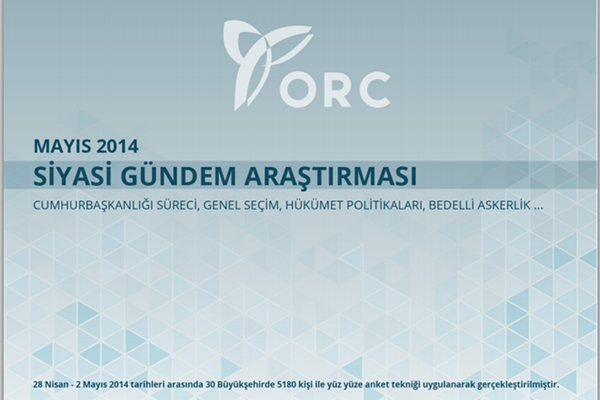 ORC

MAYIS 2014
SİYASİ GÜNDEM ARAŞTIRMASI
CUMHURBAŞKANLIĞI SÜRECİ, GENEL SEÇİM, HÜKÜMET POLİTİKALARI, BEDELLİ ASKERLİK ...

28 Nisan - 2 Mayıs 2014 tarihleri arasında 30 Büyükşehirde 5180 kişi ile yüz yüze anket tekniği uygulanarak gerçekleştirilmiştir.